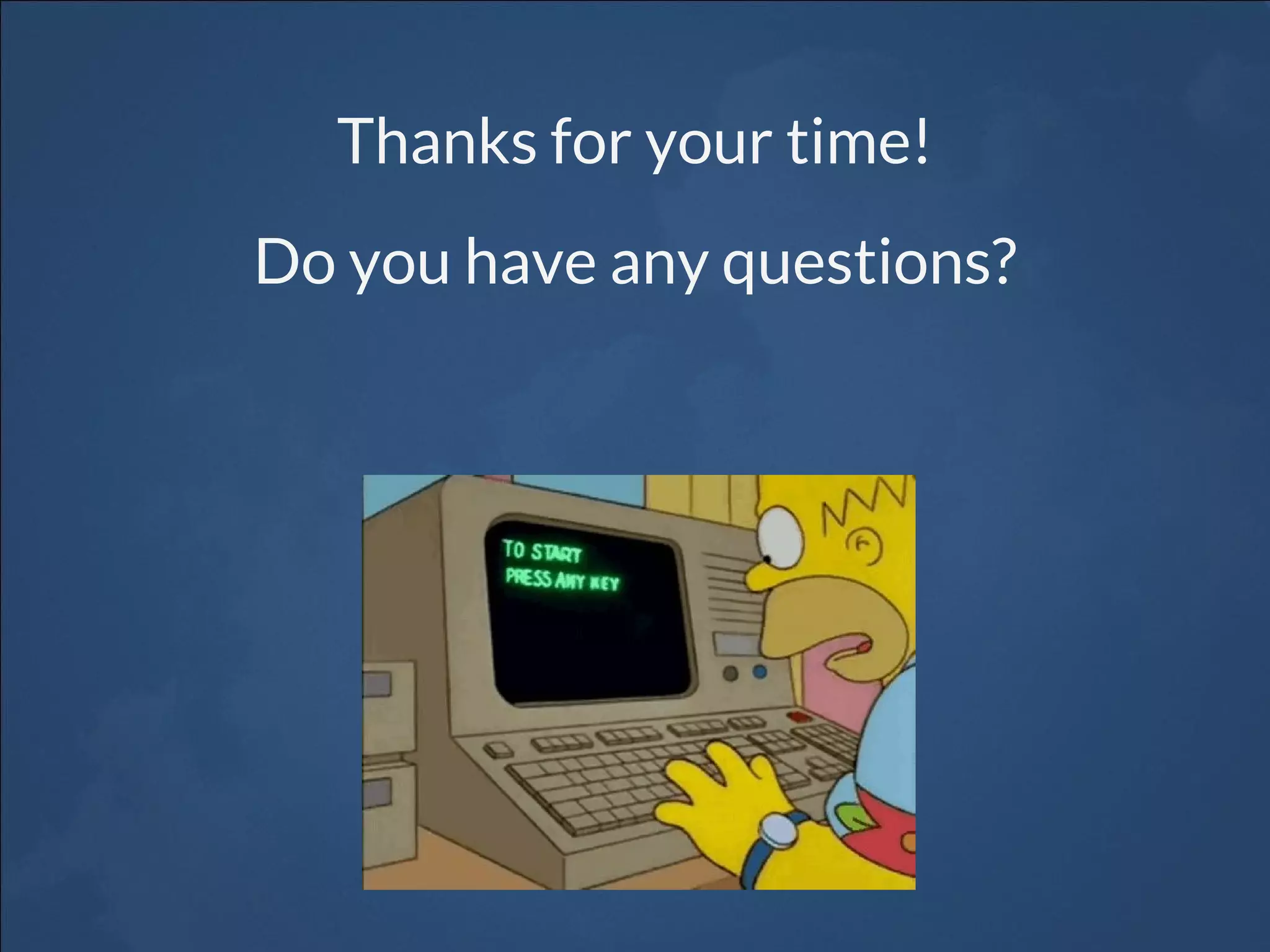 Thanks for your time!

Do you have any questions?

TO START
PRESS ANY KEY